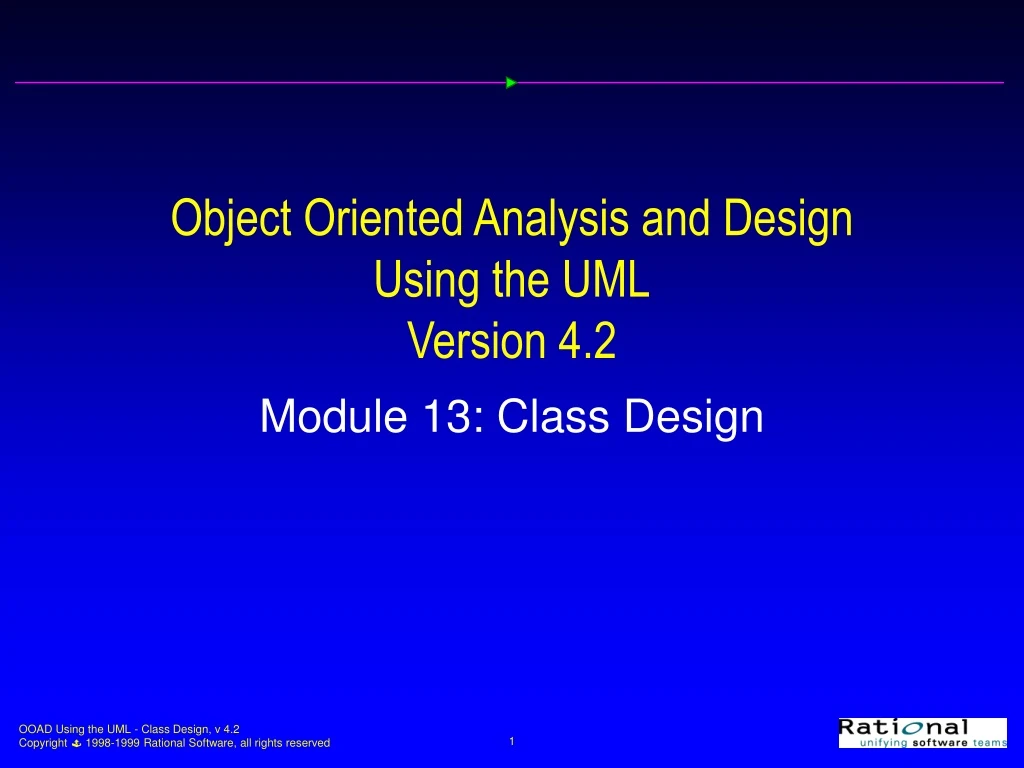 Object Oriented Analysis and Design
Using the UML
Version 4.2

Module 13: Class Design

OOAD Using the UML - Class Design, v 4.2
Copyright © 1998-1999 Rational Software, all rights reserved

1

Rational
unifying software teams